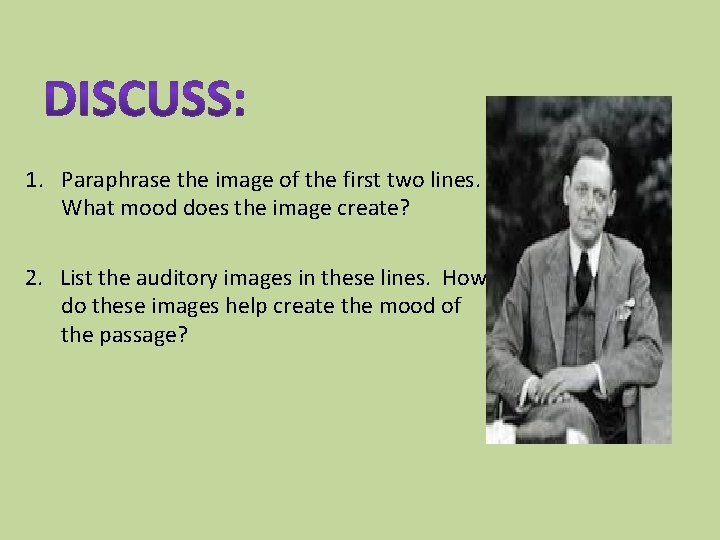 DISCUSS:

1. Paraphrase the image of the first two lines. What mood does the image create?

2. List the auditory images in these lines. How do these images help create the mood of the passage?